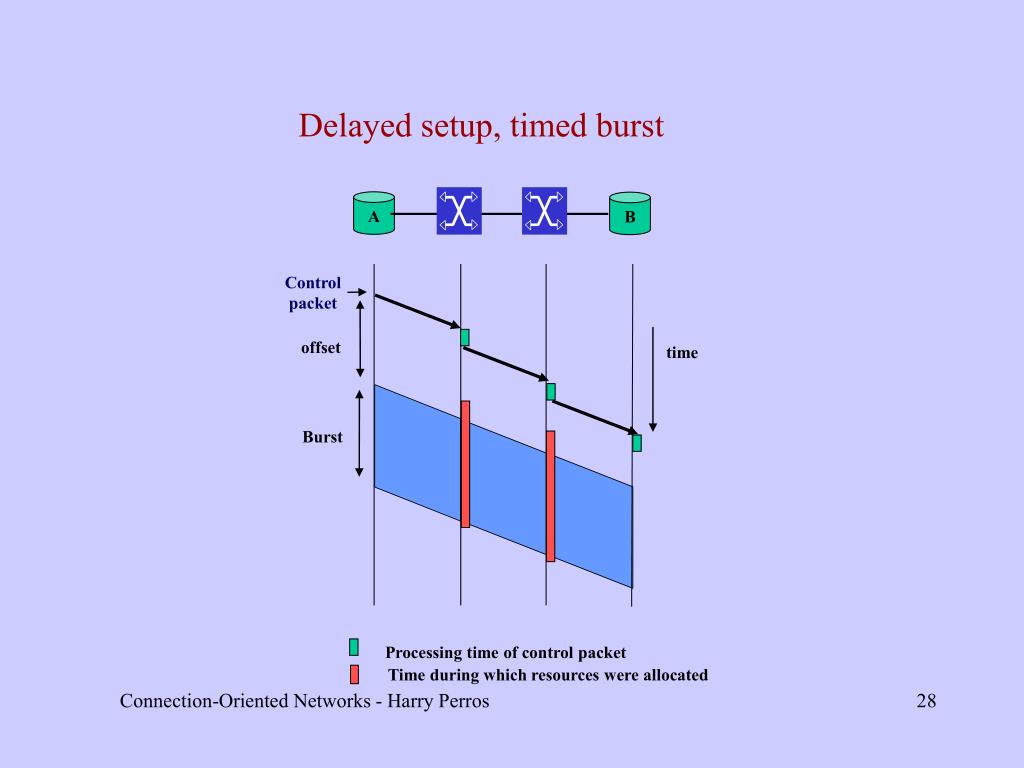 Delayed setup, timed burst

A

B

Control packet

offset

time

Burst

Processing time of control packet

Time during which resources were allocated

Connection-Oriented Networks - Harry Perros

28